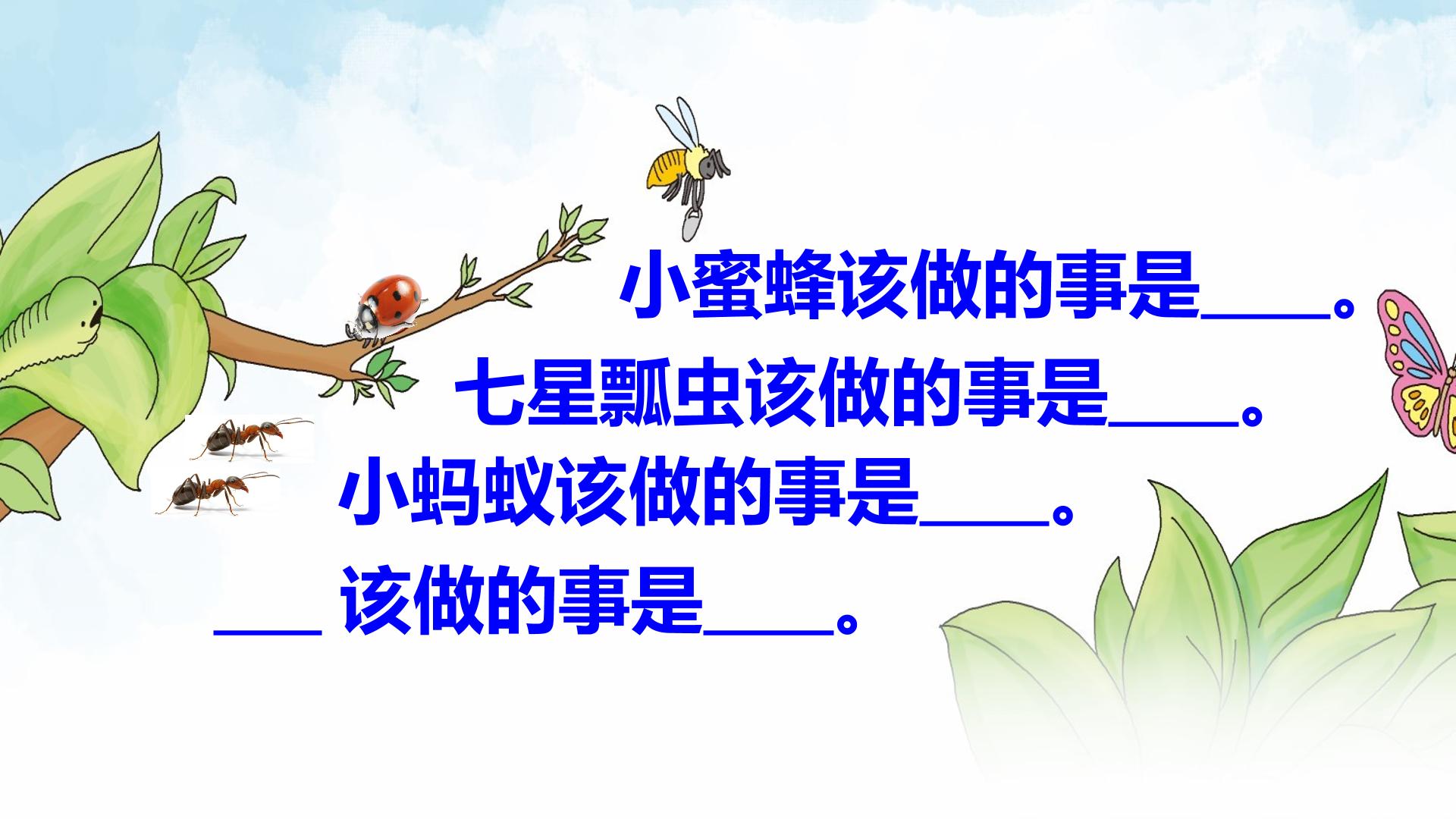 小蜜蜂该做的事是____。

七星瓢虫该做的事是____。

小蚂蚁该做的事是____。

____该做的事是____。